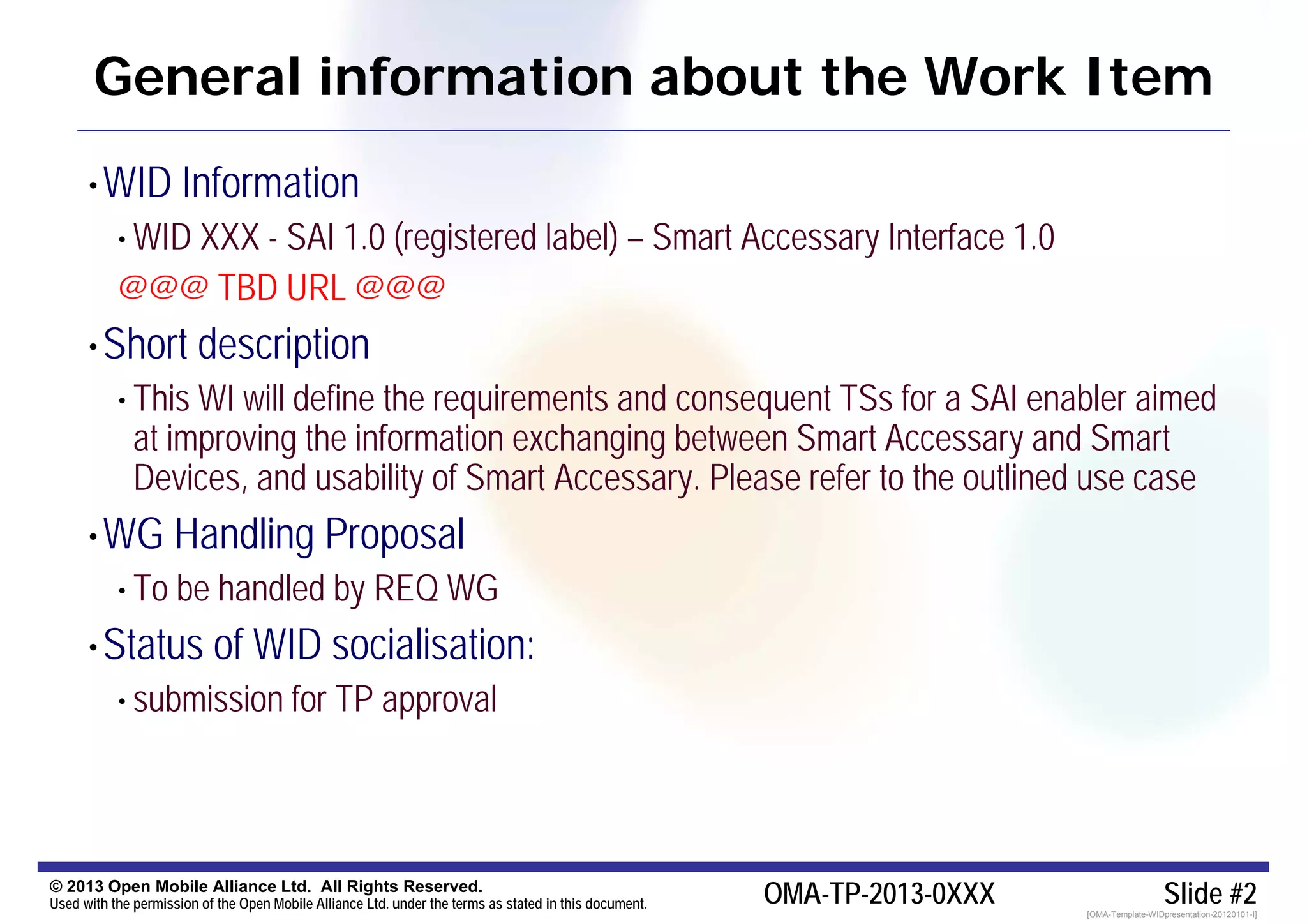 General information about the Work Item

• WID Information

• WID XXX - SAI 1.0 (registered label) – Smart Accessary Interface 1.0

@@@ TBD URL @@@

• Short description

• This WI will define the requirements and consequent TSs for a SAI enabler aimed at improving the information exchanging between Smart Accessary and Smart Devices, and usability of Smart Accessary. Please refer to the outlined use case

• WG Handling Proposal

• To be handled by REQ WG

• Status of WID socialisation:

• submission for TP approval

© 2013 Open Mobile Alliance Ltd. All Rights Reserved.
Used with the permission of the Open Mobile Alliance Ltd. under the terms as stated in this document.

OMA-TP-2013-0XXX

Slide #2

[OMA-Template-WIDpresentation-20120101-I]